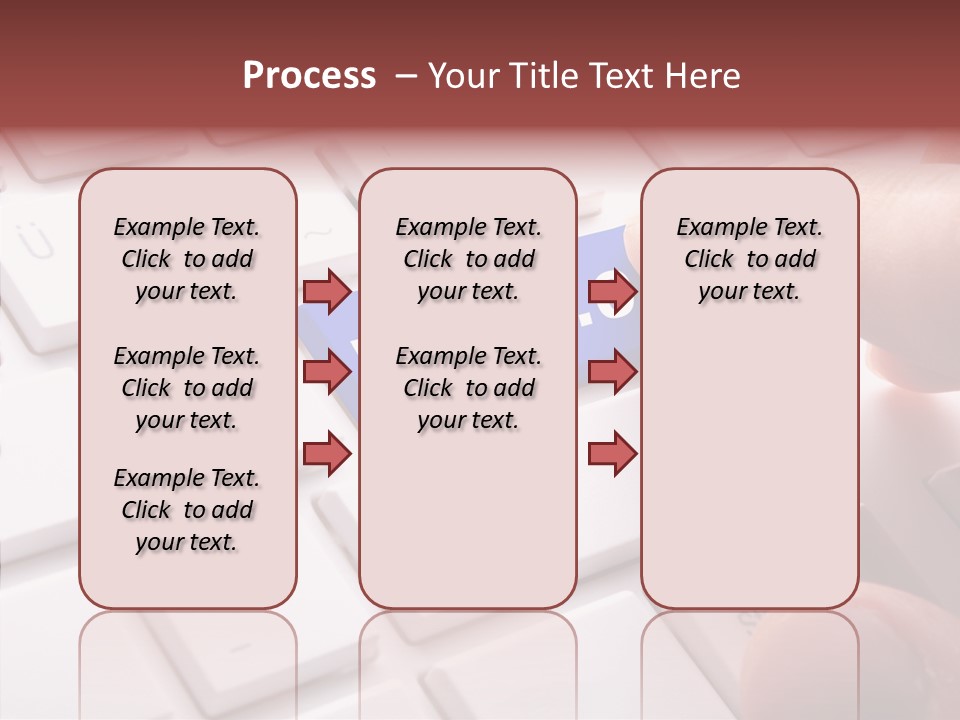 Process – Your Title Text Here

Example Text. Click to add your text.

Example Text. Click to add your text.

Example Text. Click to add your text.

Example Text. Click to add your text.

Example Text. Click to add your text.

Example Text. Click to add your text.